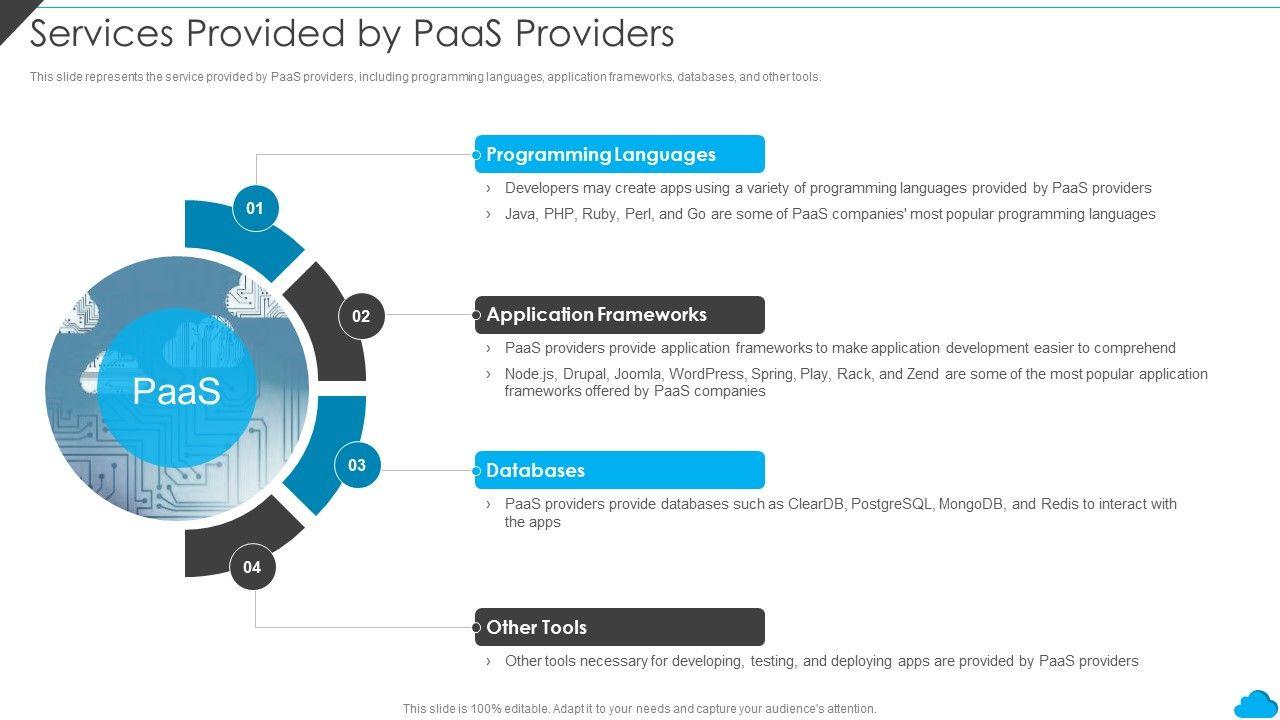 Services Provided by PaaS Providers

This slide represents the service provided by PaaS providers, including programming languages, application frameworks, databases, and other tools.

PaaS

01

Programming Languages

› Developers may create apps using a variety of programming languages provided by PaaS providers

› Java, PHP, Ruby, Perl, and Go are some of PaaS companies' most popular programming languages

02

Application Frameworks

› PaaS providers provide application frameworks to make application development easier to comprehend

› Node.js, Drupal, Joomla, WordPress, Spring, Play, Rack, and Zend are some of the most popular application frameworks offered by PaaS companies

03

Databases

› PaaS providers provide databases such as ClearDB, PostgreSQL, MongoDB, and Redis to interact with the apps

04

Other Tools

› Other tools necessary for developing, testing, and deploying apps are provided by PaaS providers

This slide is 100% editable. Adapt it to your needs and capture your audience's attention.